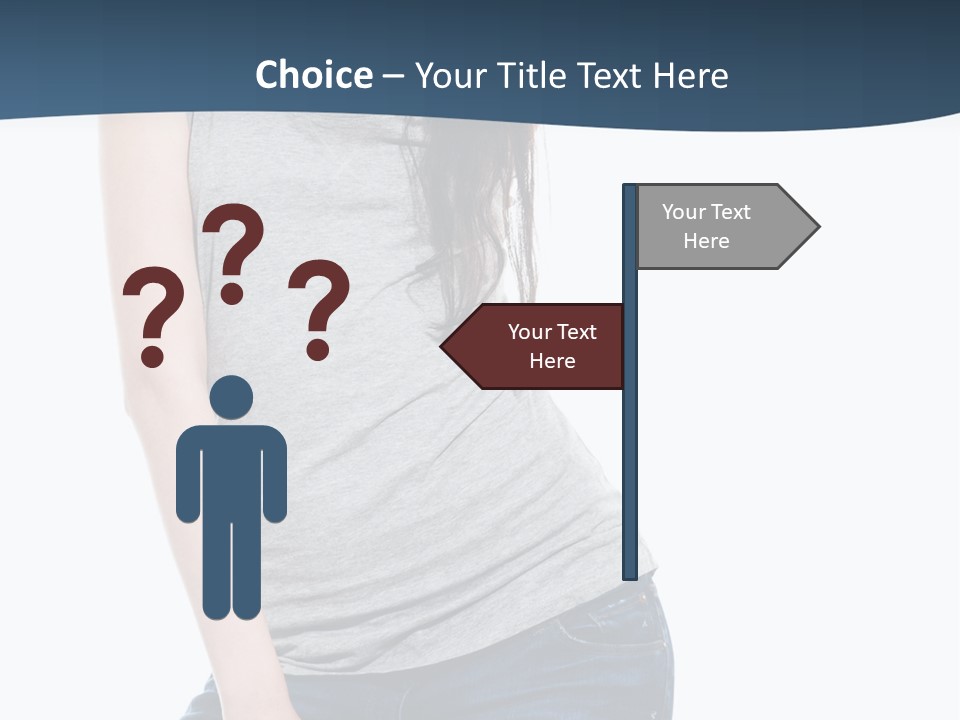 Choice – Your Title Text Here

? ? ?

Your Text Here

Your Text Here